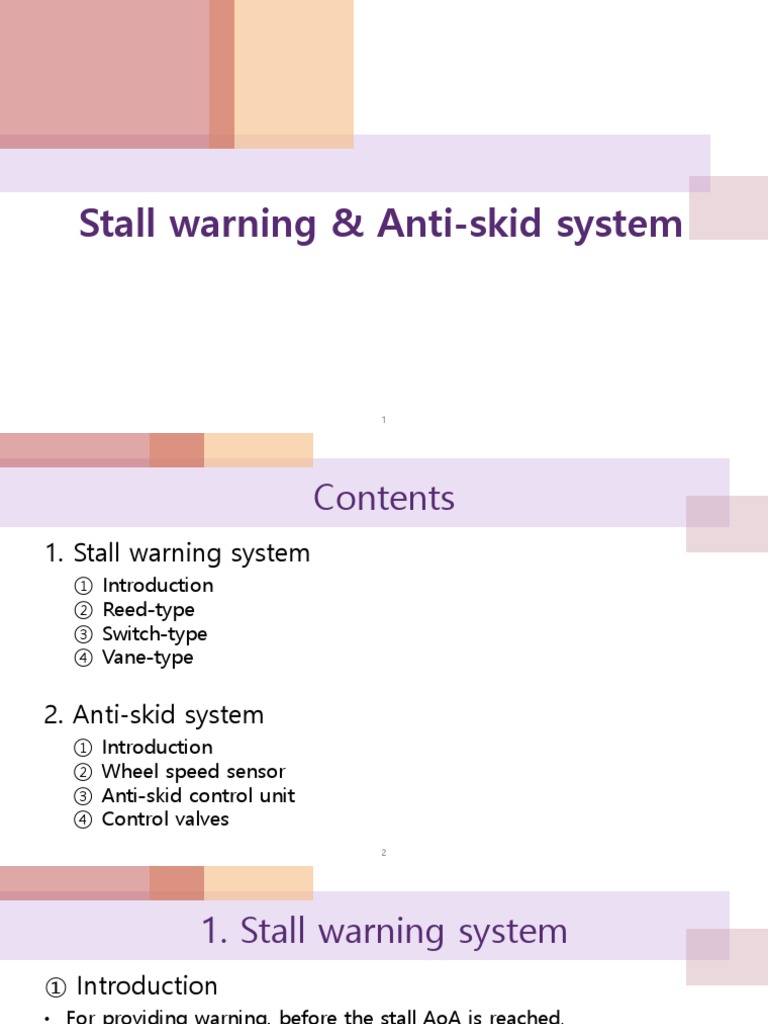 Stall warning & Anti-skid system

1

Contents

1. Stall warning system

① Introduction
② Reed-type
③ Switch-type
④ Vane-type

2. Anti-skid system

① Introduction
② Wheel speed sensor
③ Anti-skid control unit
④ Control valves

2

1. Stall warning system

① Introduction

• For providing warning, before the stall AoA is reached,